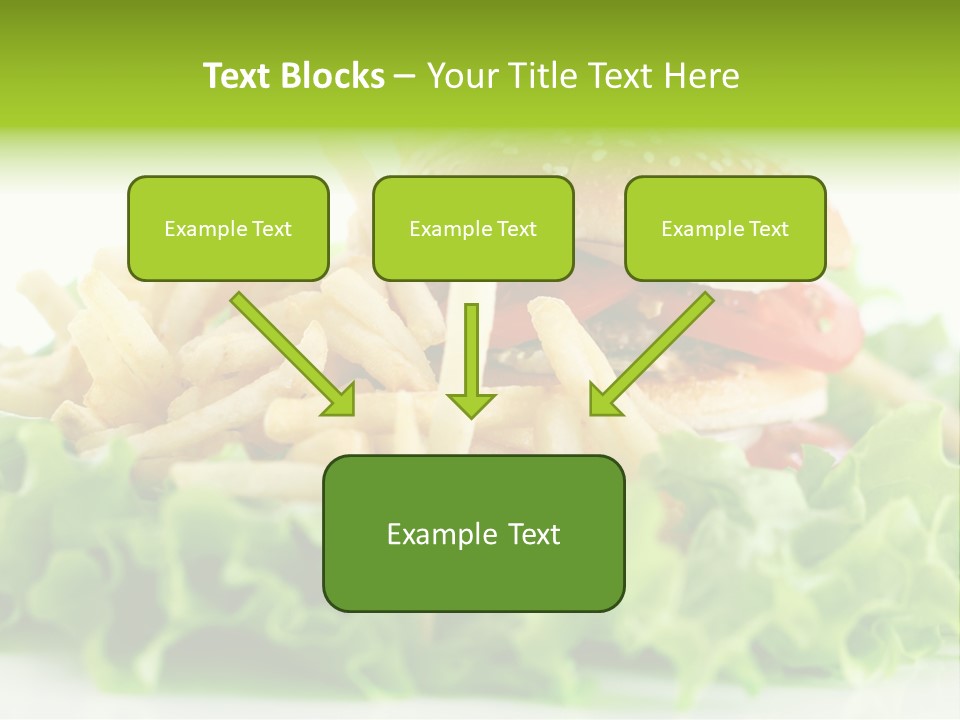 Text Blocks – Your Title Text Here

Example Text

Example Text

Example Text

Example Text